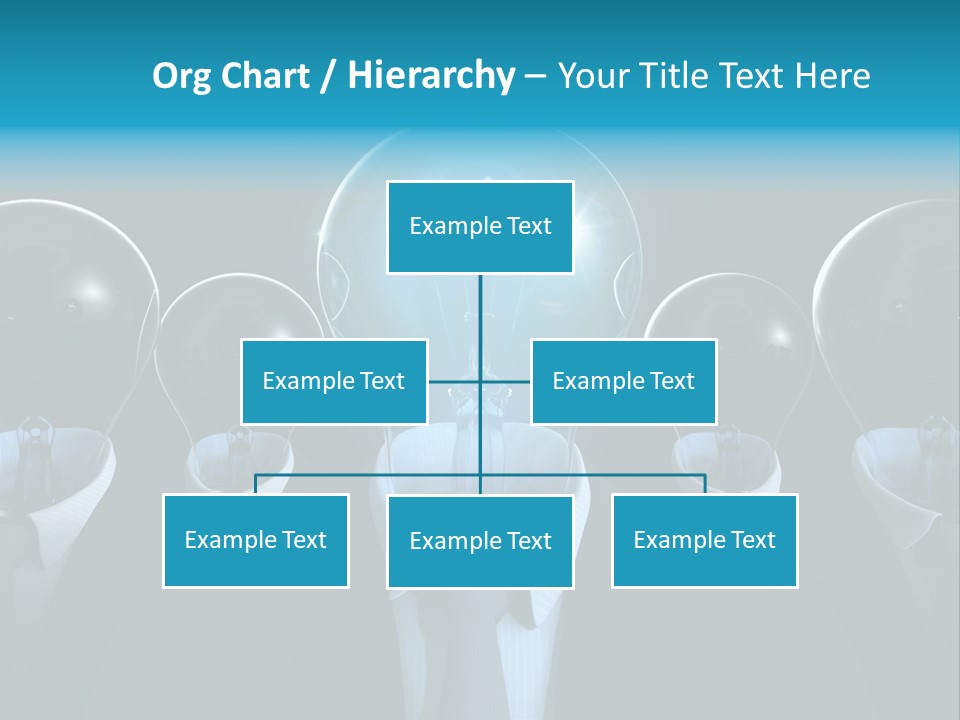 Org Chart / Hierarchy – Your Title Text Here

Example Text

Example Text

Example Text

Example Text

Example Text

Example Text